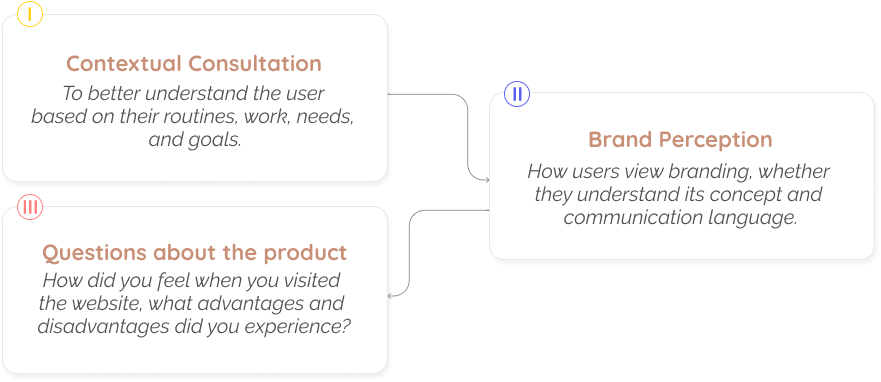 I

Contextual Consultation
To better understand the user based on their routines, work, needs, and goals.

II

Brand Perception
How users view branding, whether they understand its concept and communication language.

III

Questions about the product
How did you feel when you visited the website, what advantages and disadvantages did you experience?